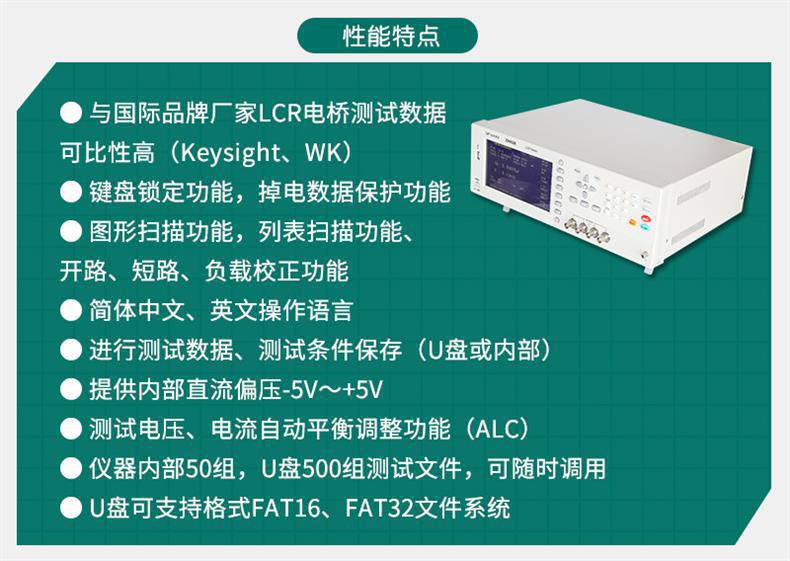 性能特点

● 与国际品牌厂家LCR电桥测试数据可比性高（Keysight、WK）
● 键盘锁定功能，掉电数据保护功能
● 图形扫描功能，列表扫描功能、开路、短路、负载校正功能
● 简体中文、英文操作语言
● 进行测试数据、测试条件保存（U盘或内部）
● 提供内部直流偏压-5V～+5V
● 测试电压、电流自动平衡调整功能（ALC）
● 仪器内部50组，U盘500组测试文件，可随时调用
● U盘可支持格式FAT16、FAT32文件系统